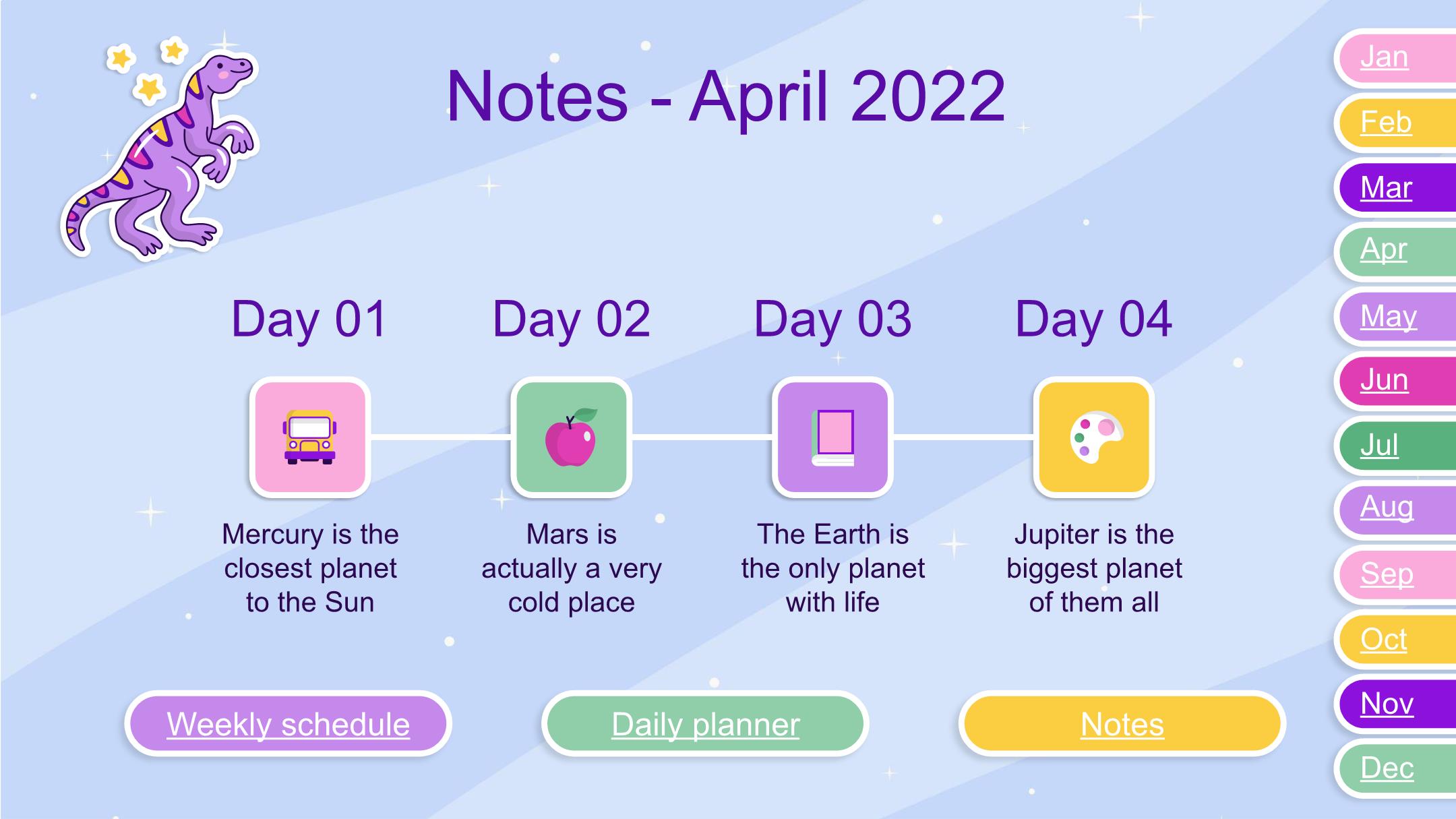 Notes - April 2022

Day 01

Mercury is the closest planet to the Sun

Day 02

Mars is actually a very cold place

Day 03

The Earth is the only planet with life

Day 04

Jupiter is the biggest planet of them all

Weekly schedule

Daily planner

Notes

Jan
Feb
Mar
Apr
May
Jun
Jul
Aug
Sep
Oct
Nov
Dec